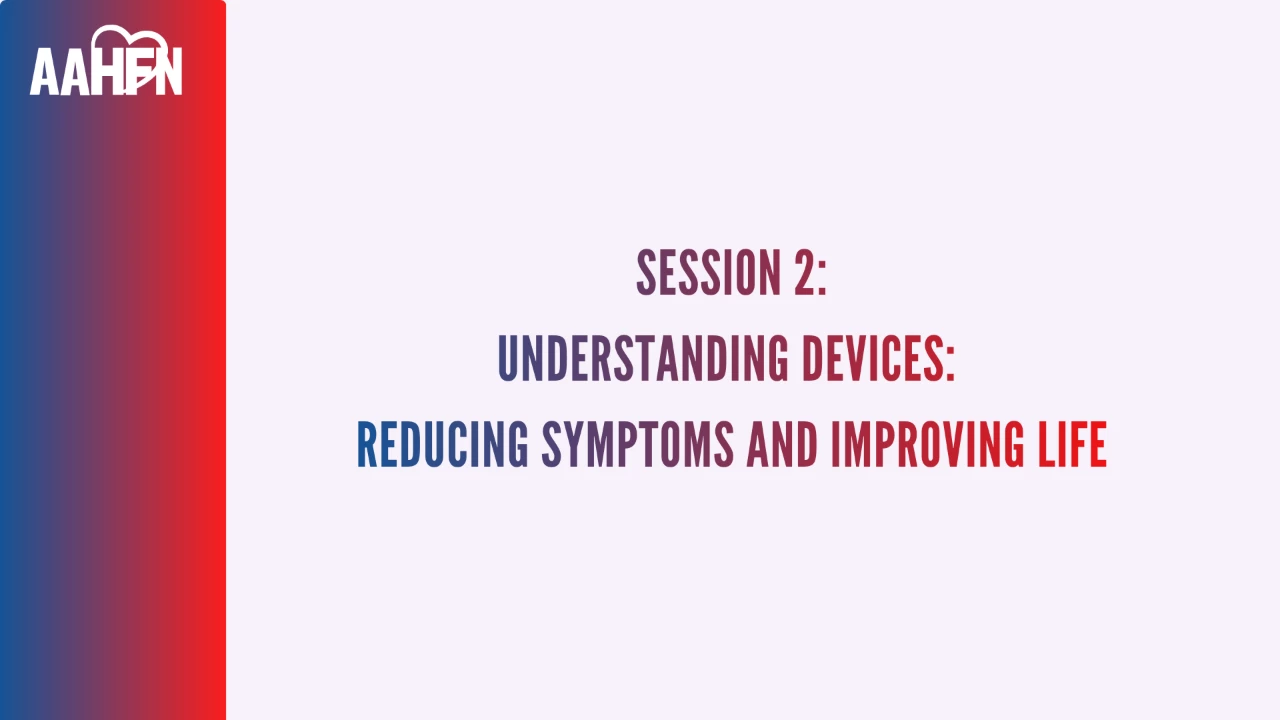 AAHFN

SESSION 2:
UNDERSTANDING DEVICES:
REDUCING SYMPTOMS AND IMPROVING LIFE